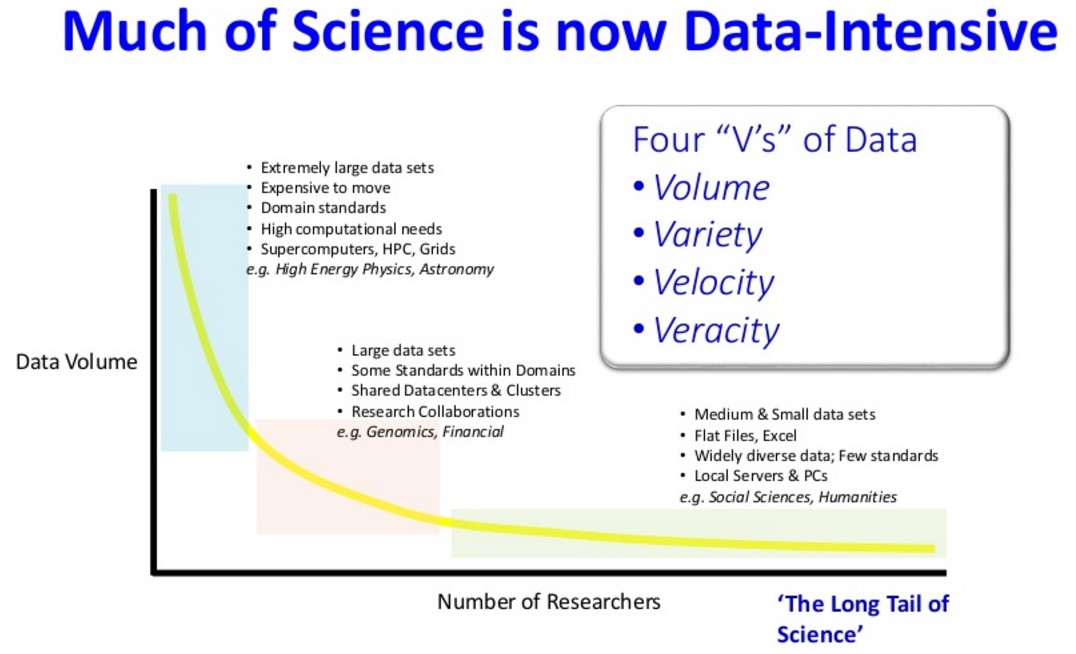 Much of Science is now Data-Intensive

Four "V's" of Data
• Volume
• Variety
• Velocity
• Veracity

• Extremely large data sets
• Expensive to move
• Domain standards
• High computational needs
• Supercomputers, HPC, Grids
e.g. High Energy Physics, Astronomy

Data Volume

• Large data sets
• Some Standards within Domains
• Shared Datacenters & Clusters
• Research Collaborations
e.g. Genomics, Financial

• Medium & Small data sets
• Flat Files, Excel
• Widely diverse data; Few standards
• Local Servers & PCs
e.g. Social Sciences, Humanities

Number of Researchers

'The Long Tail of Science'